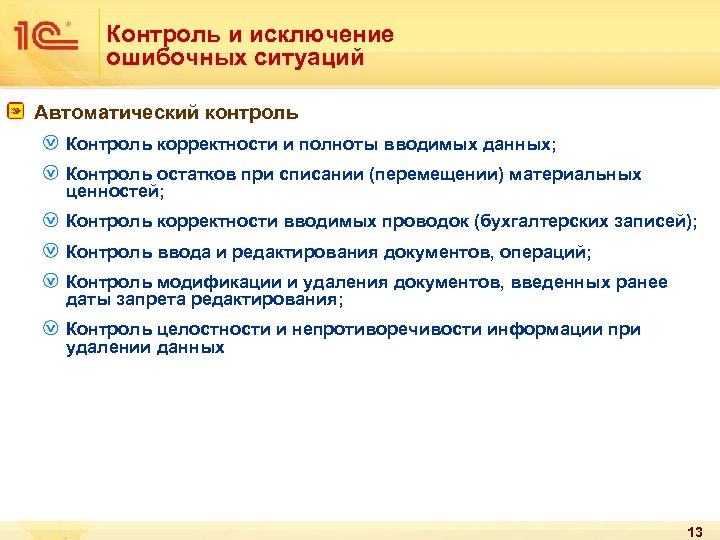 1С

Контроль и исключение ошибочных ситуаций

Автоматический контроль

Контроль корректности и полноты вводимых данных;

Контроль остатков при списании (перемещении) материальных ценностей;

Контроль корректности вводимых проводок (бухгалтерских записей);

Контроль ввода и редактирования документов, операций;

Контроль модификации и удаления документов, введенных ранее даты запрета редактирования;

Контроль целостности и непротиворечивости информации при удалении данных

13